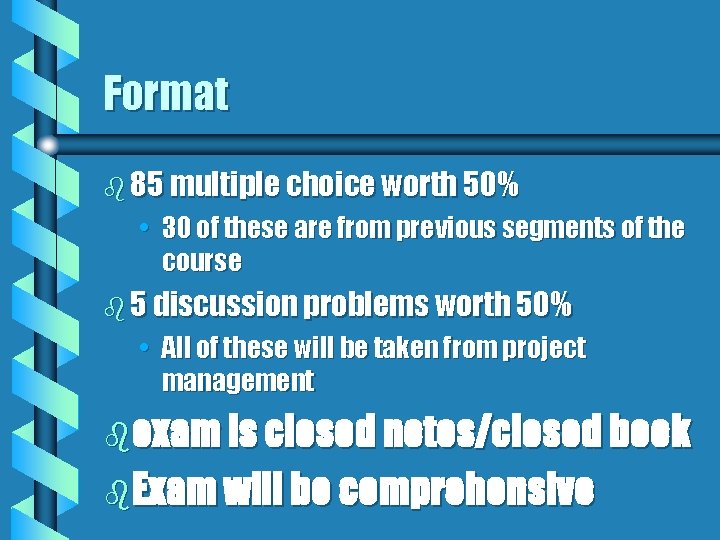 Format

85 multiple choice worth 50%

• 30 of these are from previous segments of the course

5 discussion problems worth 50%

• All of these will be taken from project management

exam is closed notes/closed book

Exam will be comprehensive